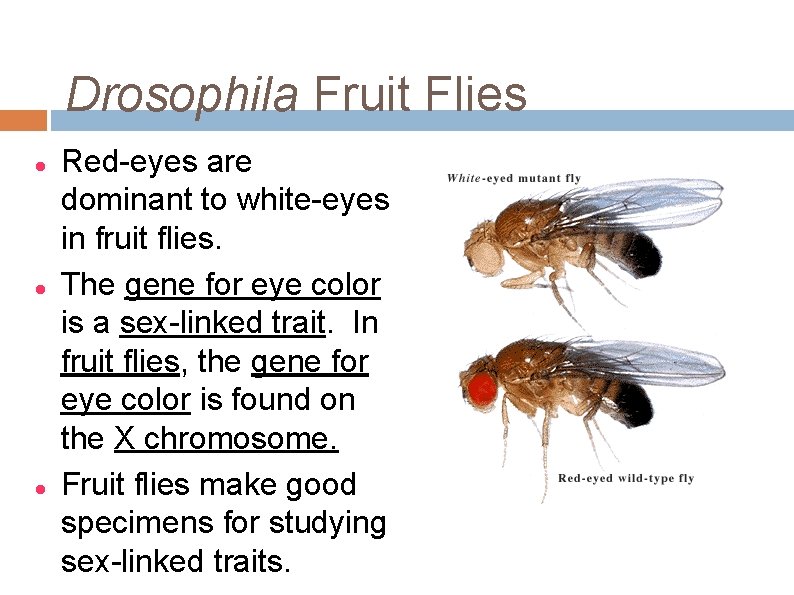 Drosophila Fruit Flies

- Red-eyes are dominant to white-eyes in fruit flies.
- The gene for eye color is a sex-linked trait. In fruit flies, the gene for eye color is found on the X chromosome.
- Fruit flies make good specimens for studying sex-linked traits.

White-eyed mutant fly

Red-eyed wild-type fly